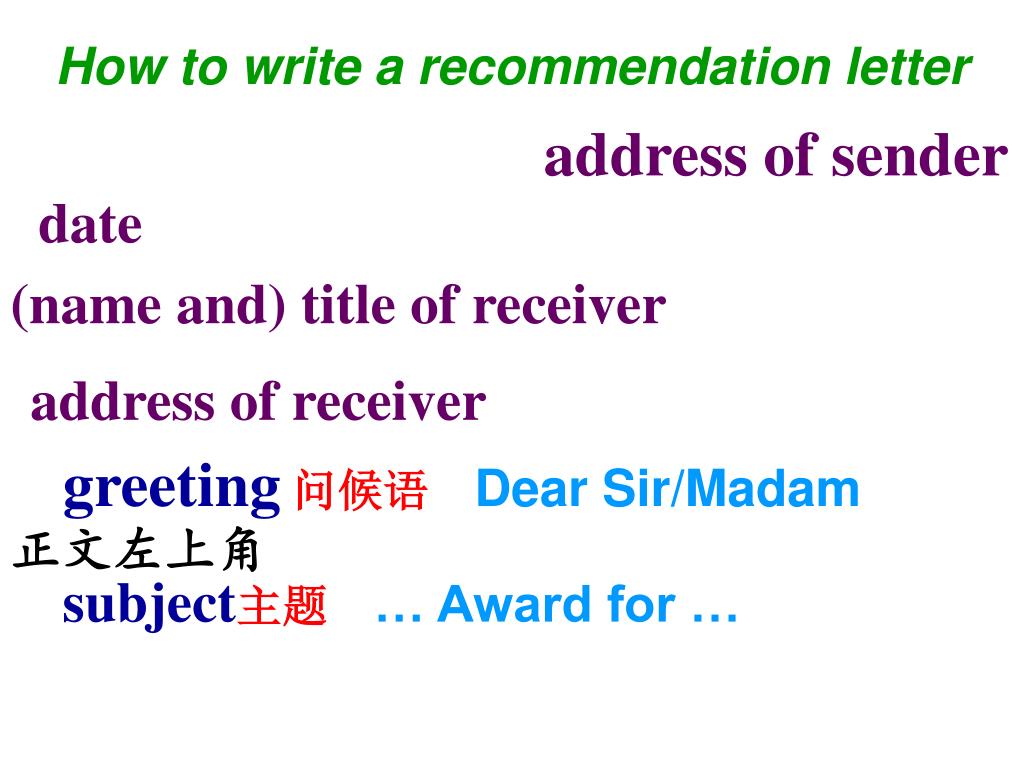 How to write a recommendation letter

address of sender

date

(name and) title of receiver

address of receiver

greeting 问候语 Dear Sir/Madam

正文左上角

subject主题 … Award for …